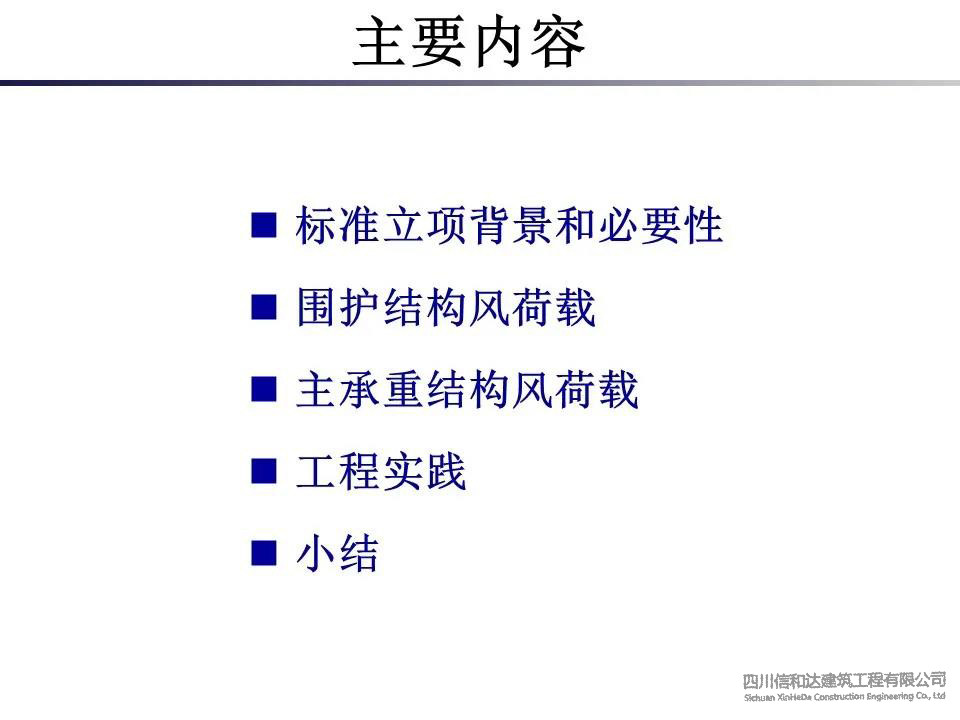 主要内容

■ 标准立项背景和必要性

■ 围护结构风荷载

■ 主承重结构风荷载

■ 工程实践

■ 小结

四川信和达建筑工程有限公司
Sichuan XinHeDa Construction Engineering Co., Ltd